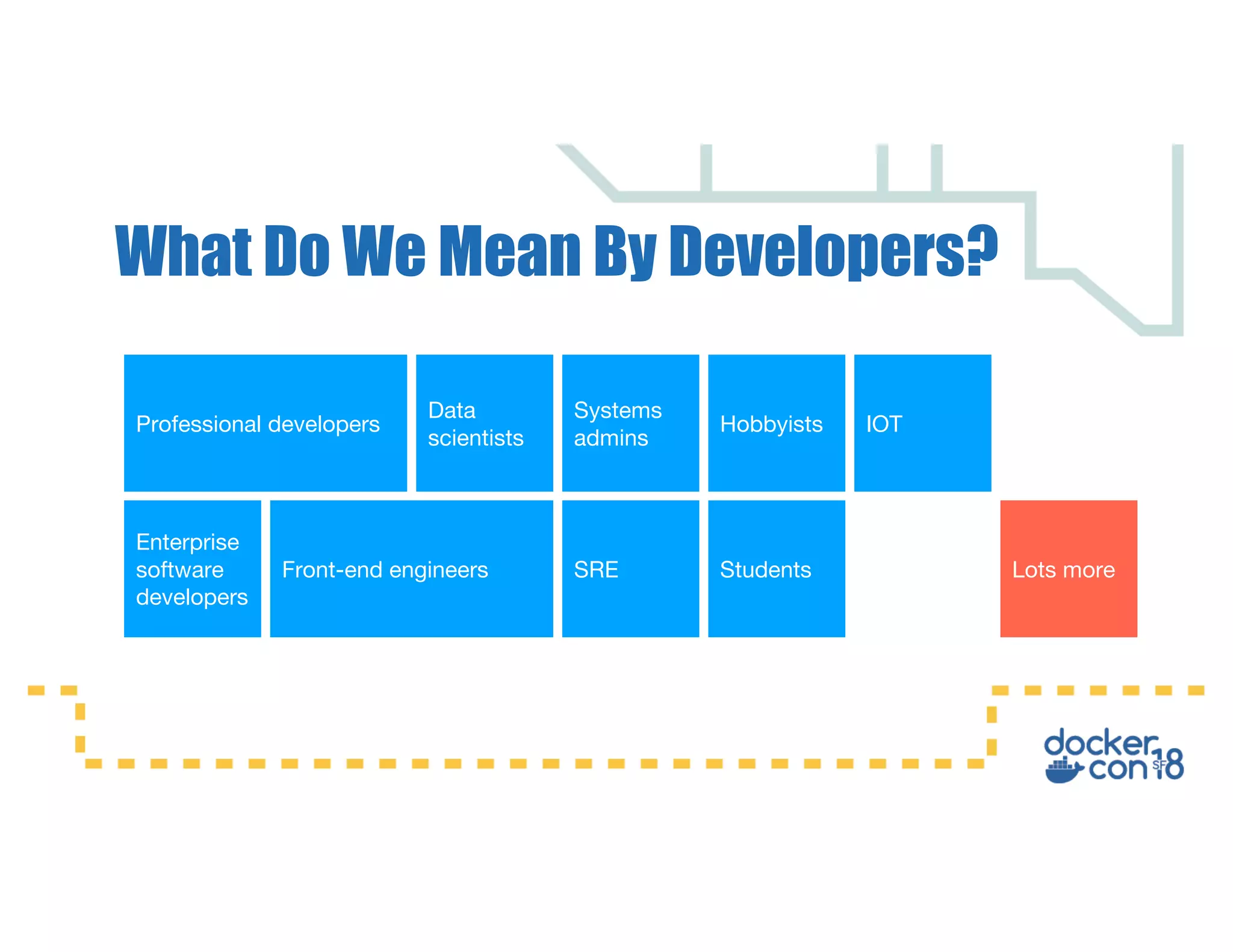 What Do We Mean By Developers?

Professional developers

Data scientists

Systems admins

Hobbyists

IOT

Enterprise software developers

Front-end engineers

SRE

Students

Lots more

docker con SF 18